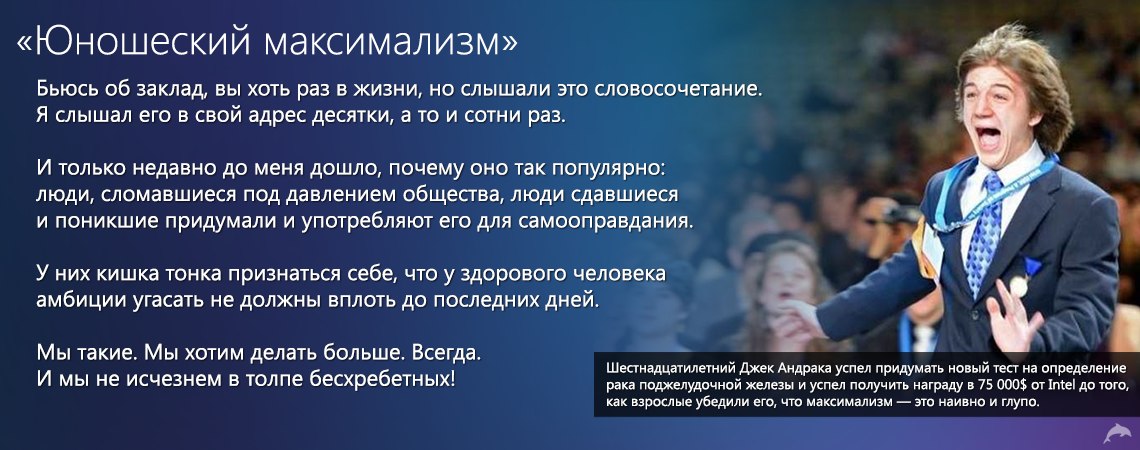 «Юношеский максимализм»

Бьюсь об заклад, вы хоть раз в жизни, но слышали это словосочетание. Я слышал его в свой адрес десятки, а то и сотни раз.

И только недавно до меня дошло, почему оно так популярно: люди, сломавшиеся под давлением общества, люди сдавшиеся и поникшие придумали и употребляют его для самооправдания.

У них кишка тонка признаться себе, что у здорового человека амбиции угасать не должны вплоть до последних дней.

Мы такие. Мы хотим делать больше. Всегда. И мы не исчезнем в толпе бесхребетных!

Шестнадцатилетний Джек Андрака успел придумать новый тест на определение рака поджелудочной железы и успел получить награду в 75 000$ от Intel до того, как взрослые убедили его, что максимализм — это наивно и глупо.